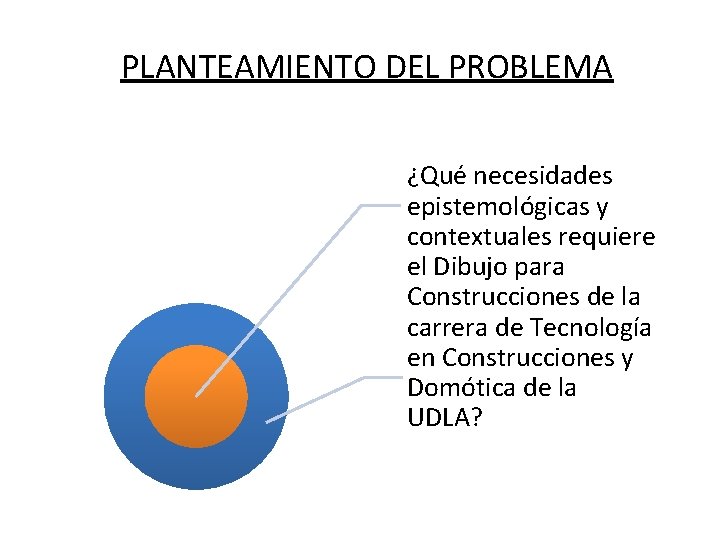 PLANTEAMIENTO DEL PROBLEMA

¿Qué necesidades epistemológicas y contextuales requiere el Dibujo para Construcciones de la carrera de Tecnología en Construcciones y Domótica de la UDLA?